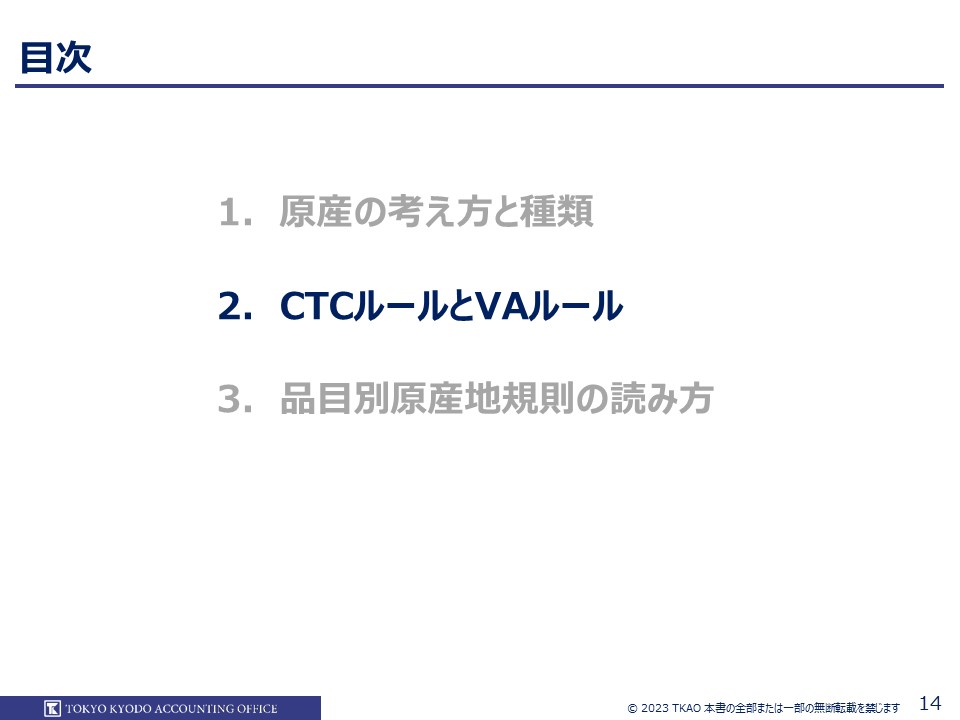 目次

1. 原産の考え方と種類

2. CTCルールとVAルール

3. 品目別原産地規則の読み方

TOKYO KYODO ACCOUNTING OFFICE

© 2023 TKAO 本書の全部または一部の無断転載を禁じます

14